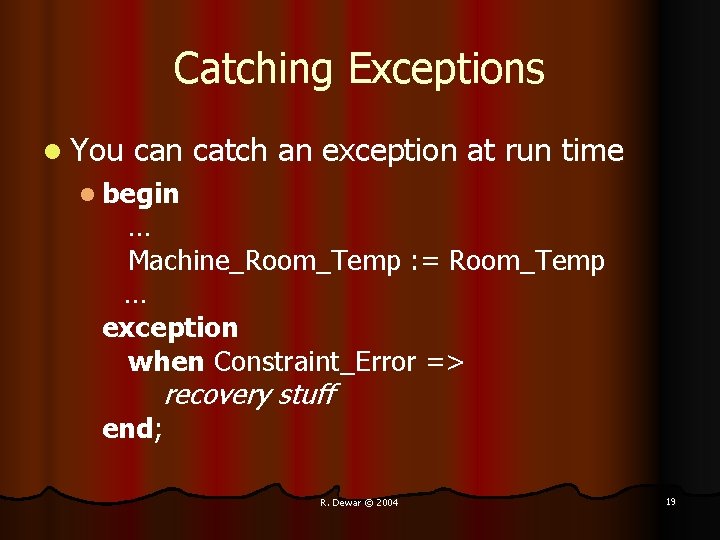 Catching Exceptions

You can catch an exception at run time

begin
…
Machine_Room_Temp := Room_Temp
…
exception
when Constraint_Error =>
recovery stuff
end;

R. Dewar © 2004

19